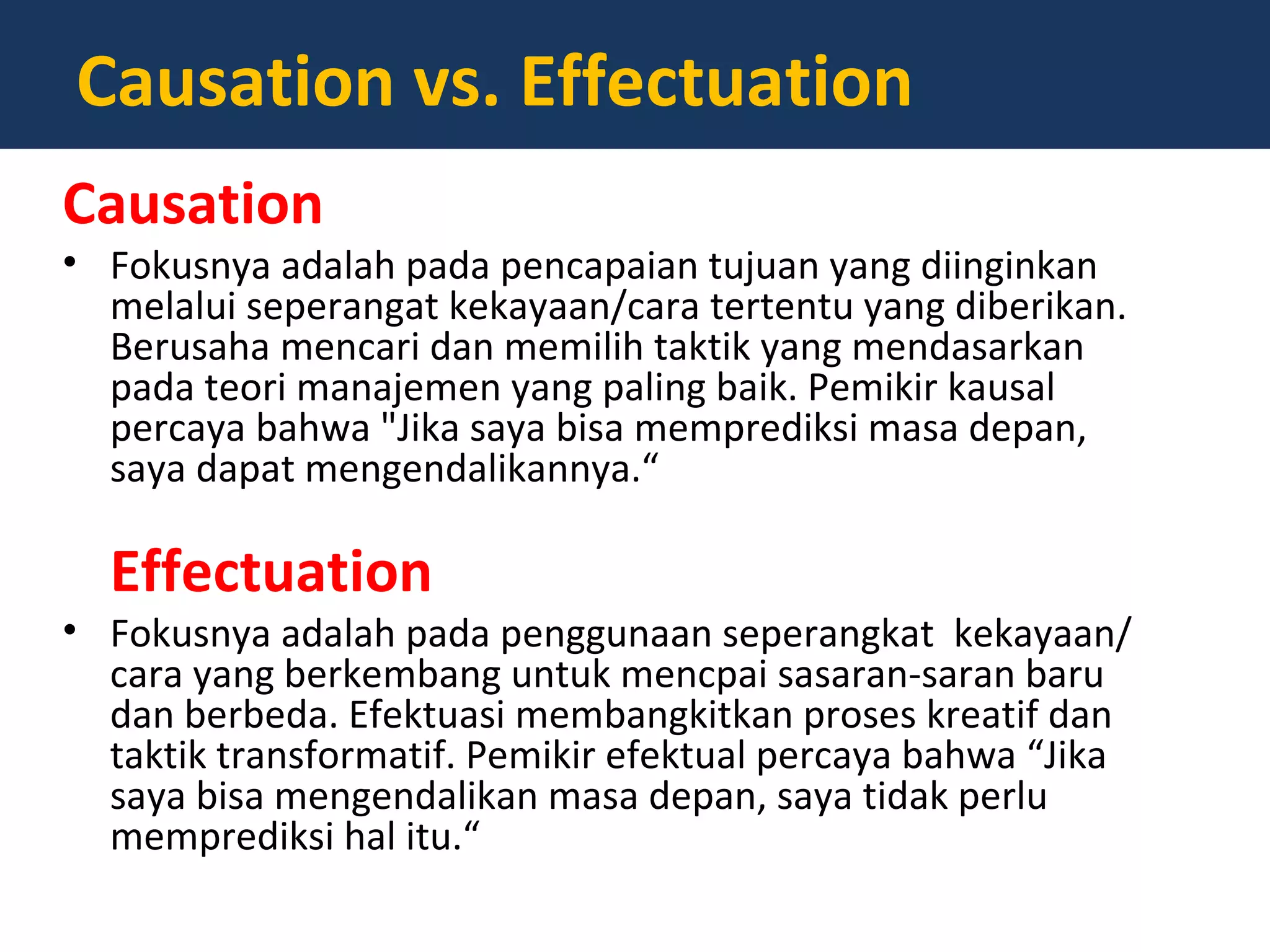 Causation vs. Effectuation

Causation

• Fokusnya adalah pada pencapaian tujuan yang diinginkan melalui seperangat kekayaan/cara tertentu yang diberikan. Berusaha mencari dan memilih taktik yang mendasarkan pada teori manajemen yang paling baik. Pemikir kausal percaya bahwa "Jika saya bisa memprediksi masa depan, saya dapat mengendalikannya.“

Effectuation

• Fokusnya adalah pada penggunaan seperangkat kekayaan/ cara yang berkembang untuk mencpai sasaran-saran baru dan berbeda. Efektuasi membangkitkan proses kreatif dan taktik transformatif. Pemikir efektual percaya bahwa “Jika saya bisa mengendalikan masa depan, saya tidak perlu memprediksi hal itu.“